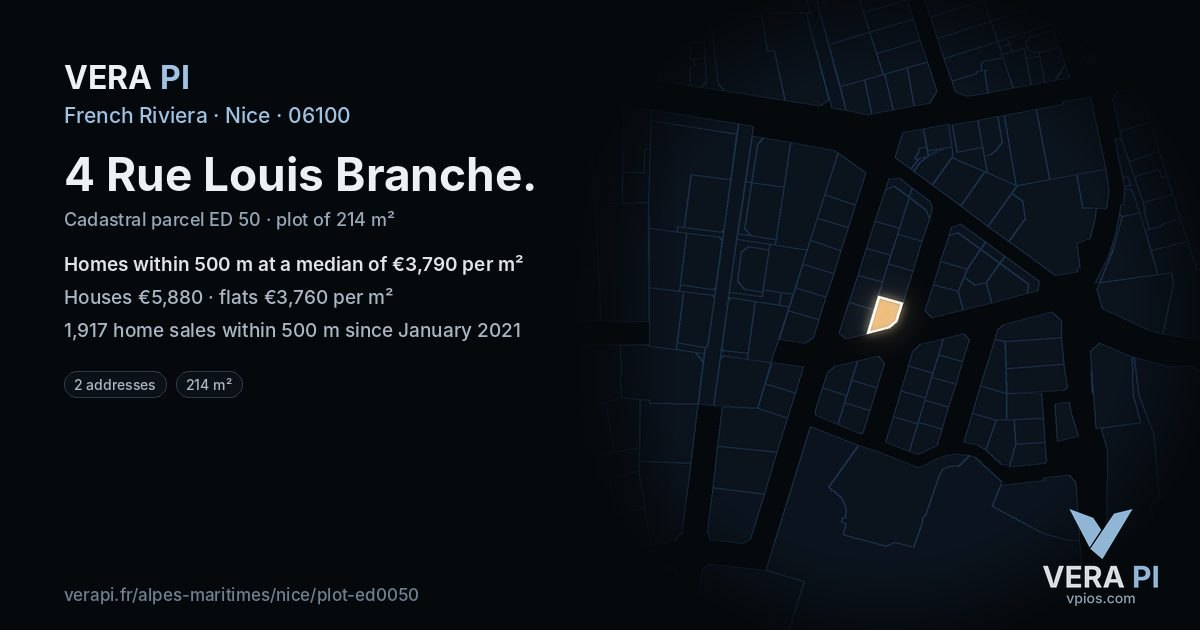 VERA PI
French Riviera · Nice · 06100

4 Rue Louis Branche.

Cadastral parcel ED 50 · plot of 214 m²

Homes within 500 m at a median of €3,790 per m²

Houses €5,880 · flats €3,760 per m²

1,917 home sales within 500 m since January 2021

2 addresses
214 m²

verapi.fr/alpes-maritimes/nice/plot-ed0050

VERA PI
vpios.com